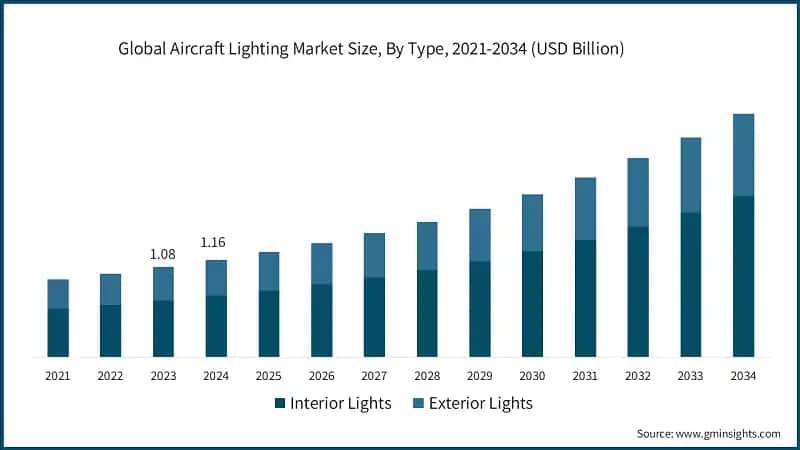 Global Aircraft Lighting Market Size, By Type, 2021-2034 (USD Billion)

1.08

1.16

2021 2022 2023 2024 2025 2026 2027 2028 2029 2030 2031 2032 2033 2034

Interior Lights Exterior Lights

Source: www.gminsights.com